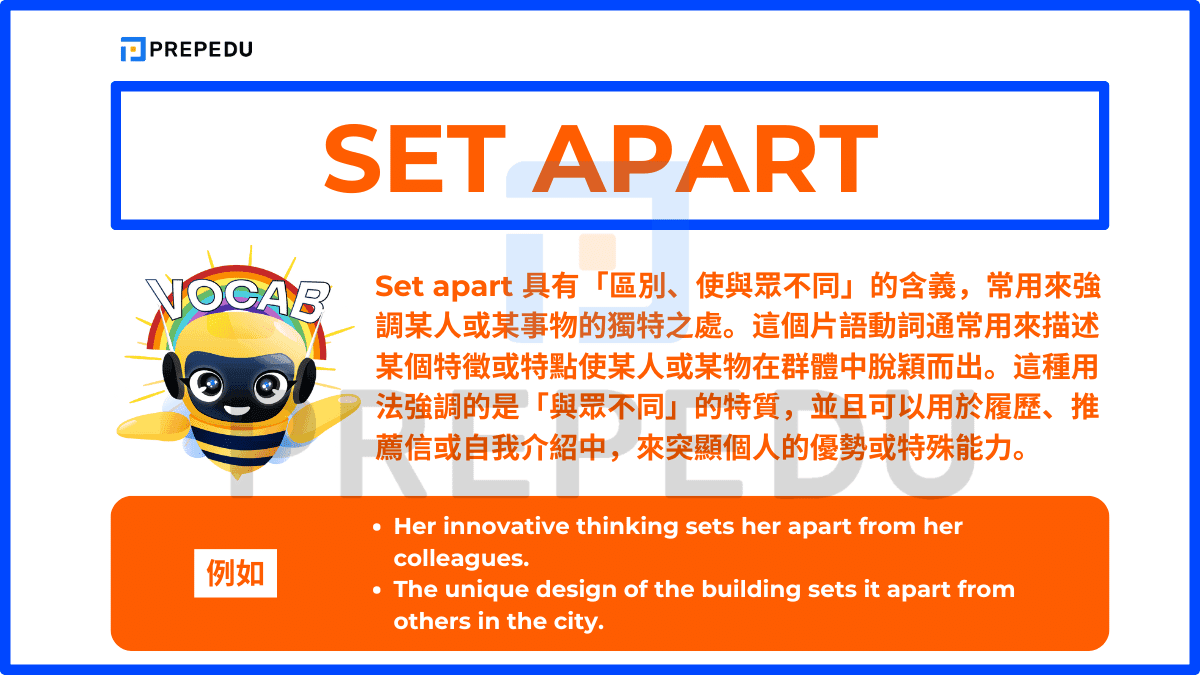 PREPEDU

SET APART

VOCAB

Set apart 具有「區別、使與眾不同」的含義，常用來強調某人或某事物的獨特之處。這個片語動詞通常用來描述某個特徵或特點使某人或某物在群體中脫穎而出。這種用法強調的是「與眾不同」的特質，並且可以用於履歷、推薦信或自我介紹中，來突顯個人的優勢或特殊能力。

PREPEDU

例如

• Her innovative thinking sets her apart from her colleagues.
• The unique design of the building sets it apart from others in the city.